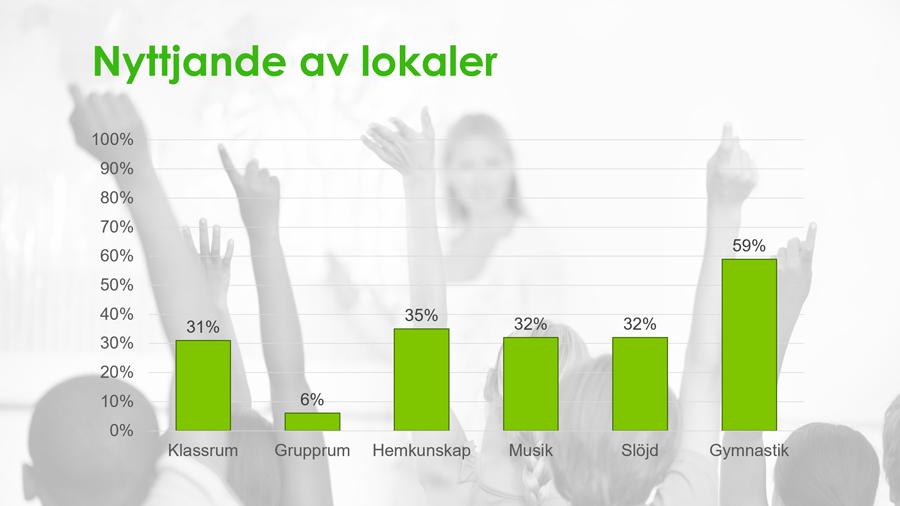 Nyttjande av lokaler

100%
90%
80%
70%
60%
50%
40%
30%
20%
10%
0%

31%
6%
35%
32%
32%
59%

Klassrum
Grupprum
Hemkunskap
Musik
Slöjd
Gymnastik